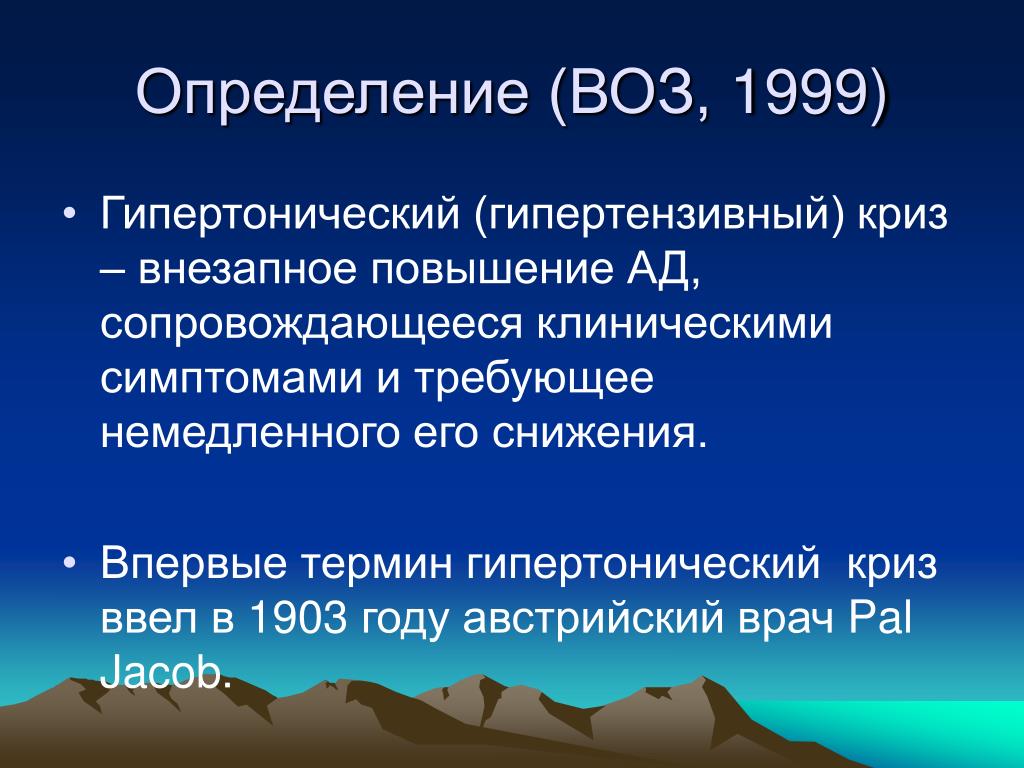 Определение (ВОЗ, 1999)

• Гипертонический (гипертензивный) криз – внезапное повышение АД, сопровождающееся клиническими симптомами и требующее немедленного его снижения.

• Впервые термин гипертонический криз ввел в 1903 году австрийский врач Pal Jacob.